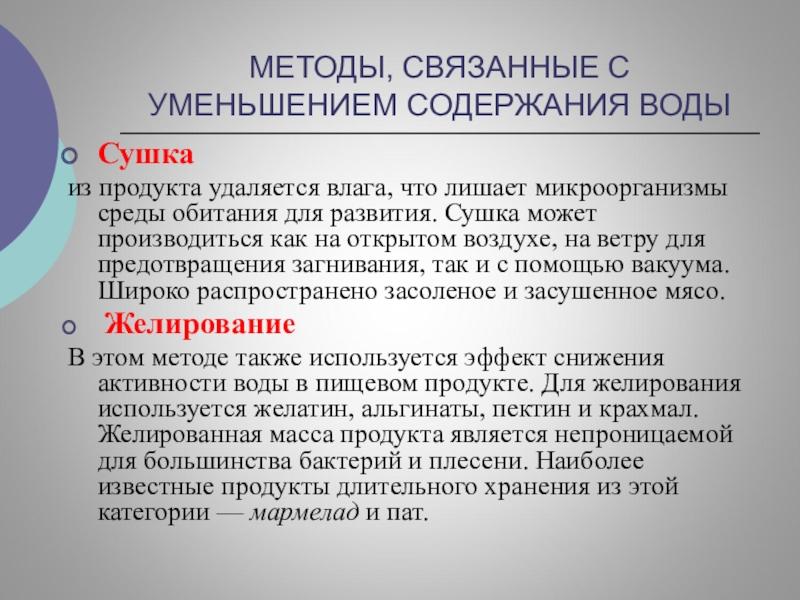 МЕТОДЫ, СВЯЗАННЫЕ С УМЕНЬШЕНИЕМ СОДЕРЖАНИЯ ВОДЫ

Сушка

из продукта удаляется влага, что лишает микроорганизмы среды обитания для развития. Сушка может производиться как на открытом воздухе, на ветру для предотвращения загнивания, так и с помощью вакуума. Широко распространено засоленое и засушенное мясо.

Желирование

В этом методе также используется эффект снижения активности воды в пищевом продукте. Для желирования используется желатин, альгинаты, пектин и крахмал. Желированная масса продукта является непроницаемой для большинства бактерий и плесени. Наиболее известные продукты длительного хранения из этой категории — мармелад и пат.